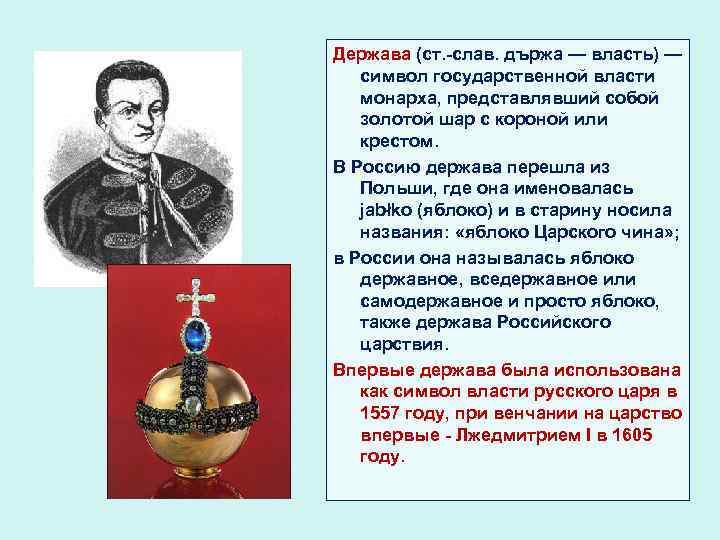 Держава (ст.-слав. държа — власть) — символ государственной власти монарха, представлявший собой золотой шар с короной или крестом.

В Россию держава перешла из Польши, где она именовалась jabłko (яблоко) и в старину носила названия: «яблоко Царского чина»;

в России она называлась яблоко державное, вседержавное или самодержавное и просто яблоко, также держава Российского царствия.

Впервые держава была использована как символ власти русского царя в 1557 году, при венчании на царство впервые - Лжедмитрием I в 1605 году.